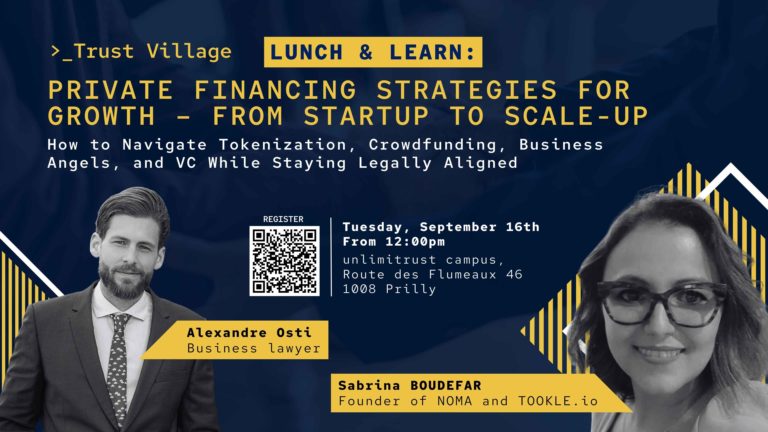 >_Trust Village

LUNCH & LEARN:

PRIVATE FINANCING STRATEGIES FOR GROWTH - FROM STARTUP TO SCALE-UP

How to Navigate Tokenization, Crowdfunding, Business Angels, and VC While Staying Legally Aligned

REGISTER

Tuesday, September 16th
From 12:00pm
unlimitrust campus,
Route des Flumeaux 46
1008 Prilly

Alexandre Osti
Business lawyer

Sabrina BOUDEFAR
Founder of NOMA and TOOKLE.io